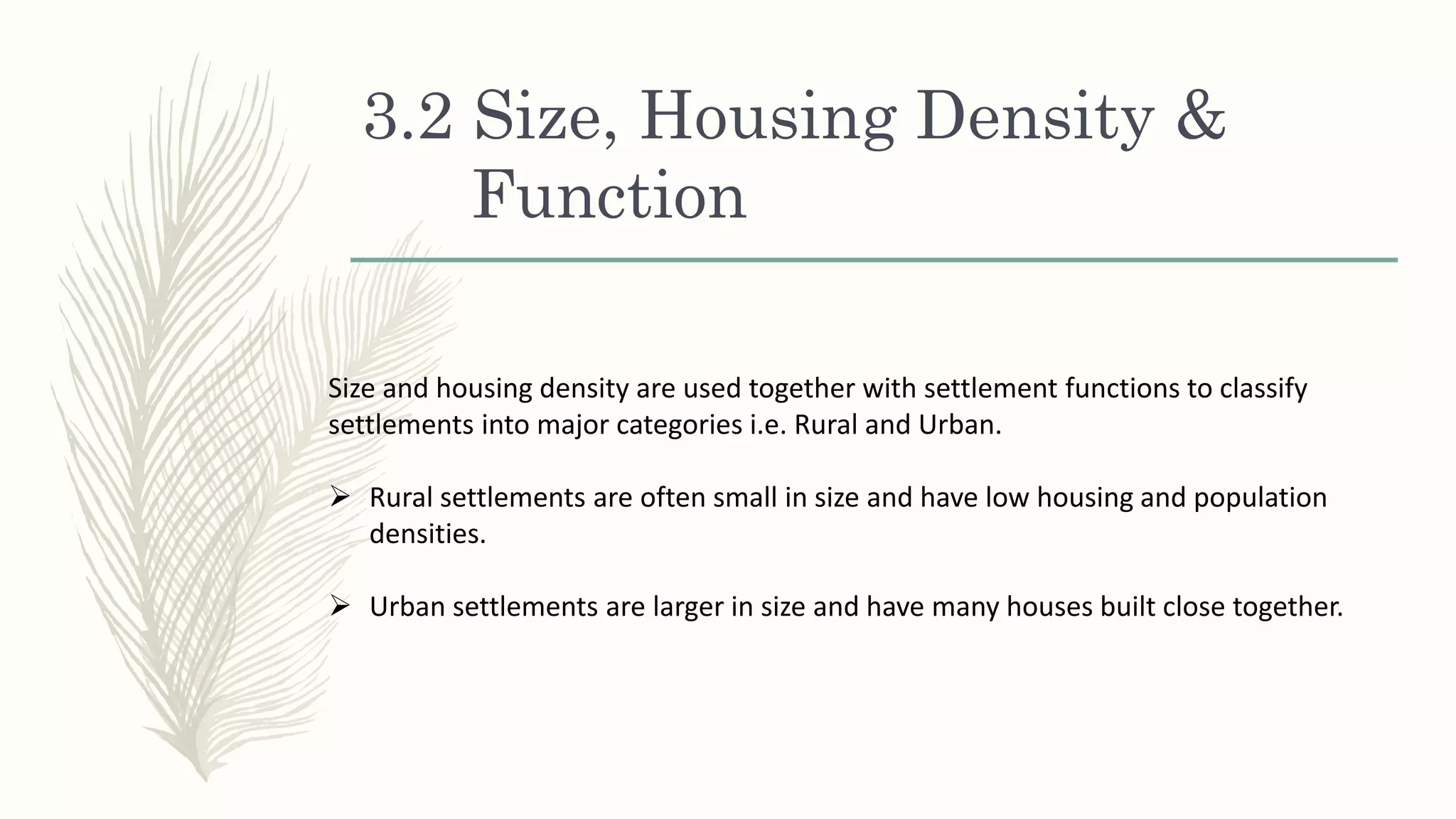 3.2 Size, Housing Density & Function

Size and housing density are used together with settlement functions to classify settlements into major categories i.e. Rural and Urban.

➢ Rural settlements are often small in size and have low housing and population densities.

➢ Urban settlements are larger in size and have many houses built close together.